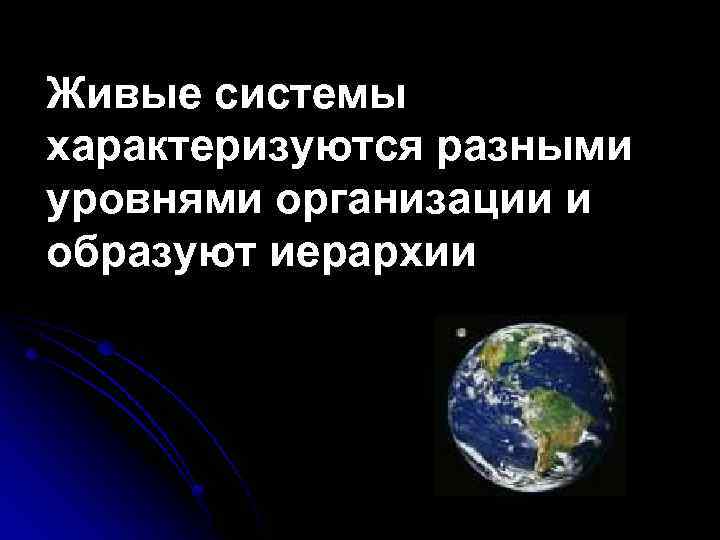 Живые системы характеризуются разными уровнями организации и образуют иерархии